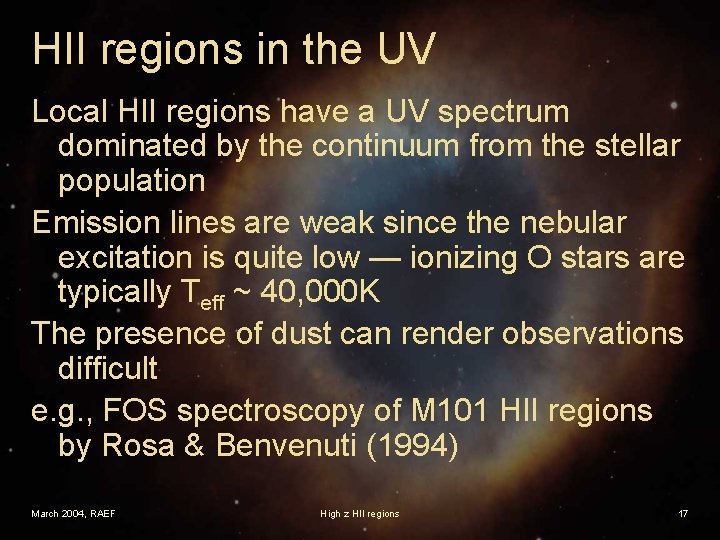 HII regions in the UV

Local HII regions have a UV spectrum dominated by the continuum from the stellar population

Emission lines are weak since the nebular excitation is quite low — ionizing O stars are typically $T_{eff}$ ~ 40,000K

The presence of dust can render observations difficult

e.g., FOS spectroscopy of M101 HII regions by Rosa & Benvenuti (1994)

March 2004, RAEF

High z HII regions

17